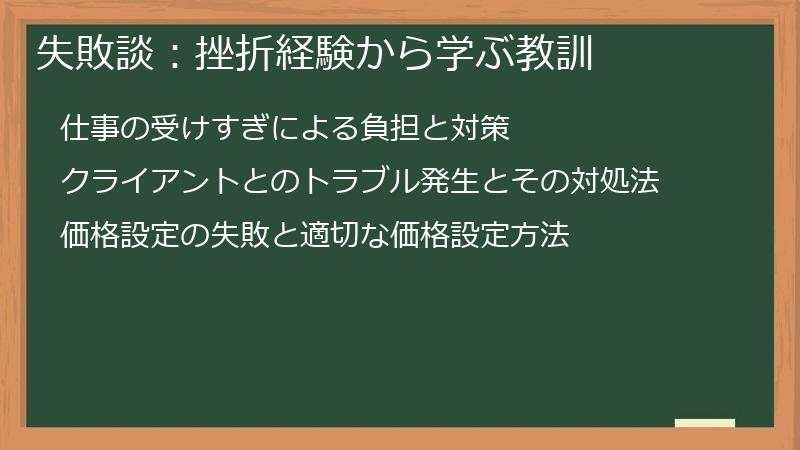 失敗談：挫折経験から学ぶ教訓

仕事の受けすぎによる負担と対策

クライアントとのトラブル発生とその対処法

価格設定の失敗と適切な価格設定方法